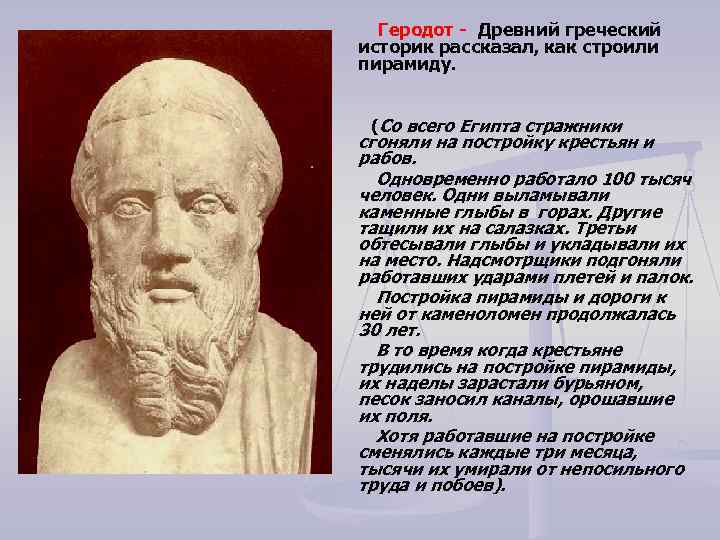 Геродот - Древний греческий историк рассказал, как строили пирамиду.

(Со всего Египта стражники сгоняли на постройку крестьян и рабов.

Одновременно работало 100 тысяч человек. Одни выламывали каменные глыбы в горах. Другие тащили их на салазках. Третьи обтесывали глыбы и укладывали их на место. Надсмотрщики подгоняли работавших ударами плетей и палок.

Постройка пирамиды и дороги к ней от каменоломен продолжалась 30 лет.

В то время когда крестьяне трудились на постройке пирамиды, их наделы зарастали бурьяном, песок заносил каналы, орошавшие их поля.

Хотя работавшие на постройке сменялись каждые три месяца, тысячи их умирали от непосильного труда и побоев).